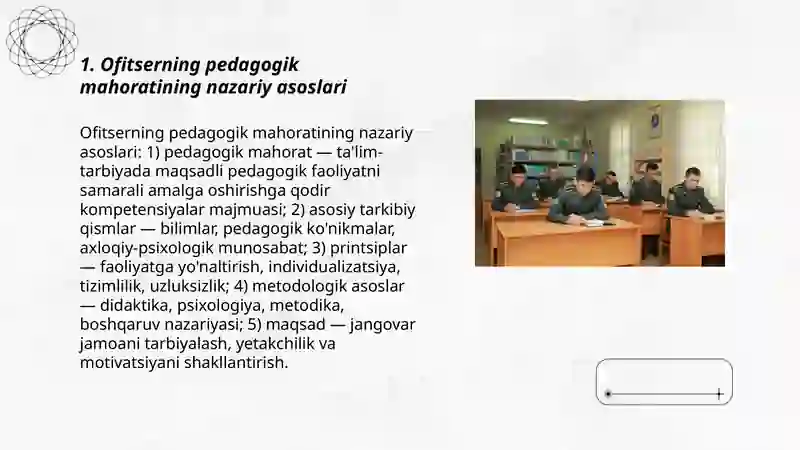 1. Ofitserning pedagogik mahoratining nazariy asoslari

Ofitserning pedagogik mahoratining nazariy asoslari: 1) pedagogik mahorat — ta'lim-tarbiyada maqsadli pedagogik faoliyatni samarali amalga oshirishga qodir kompetensiyalar majmuasi; 2) asosiy tarkibiy qismlar — bilimlar, pedagogik ko'nikmalar, axloqiy-psixologik munosabat; 3) printsiplar — faoliyatga yo'naltirish, individualizatsiya, tizimlilik, uzluksizlik; 4) metodologik asoslar — didaktika, psixologiya, metodika, boshqaruv nazariyasi; 5) maqsad — jangovar jamoani tarbiyalash, yetakchilik va motivatsiyani shakllantirish.